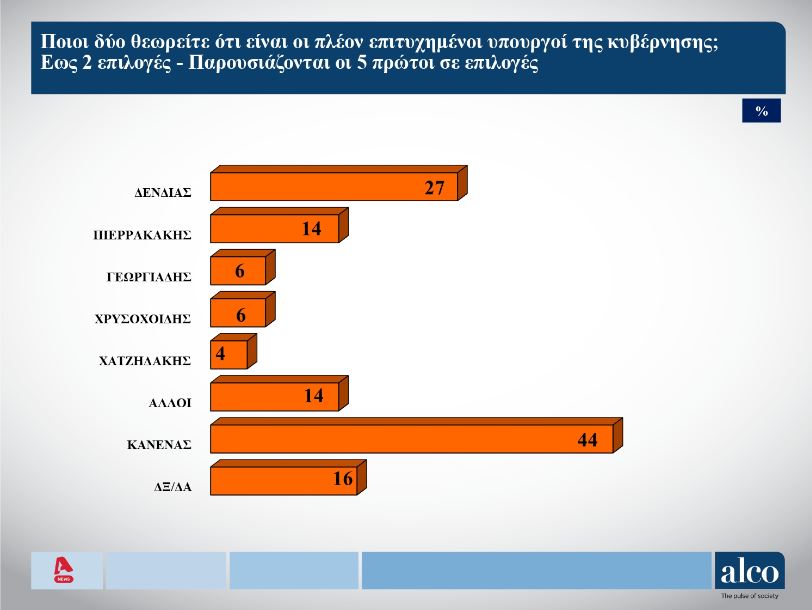 Ποιοι δύο θεωρείτε ότι είναι οι πλέον επιτυχημένοι υπουργοί της κυβέρνησης; Εως 2 επιλογές - Παρουσιάζονται οι 5 πρώτοι σε επιλογές

%

ΔΕΝΔΙΑΣ 27
ΠΙΕΡΡΑΚΑΚΗΣ 14
ΓΕΩΡΓΙΑΔΗΣ 6
ΧΡΥΣΟΧΟΙΔΗΣ 6
ΧΑΤΖΗΔΑΚΗΣ 4
ΑΛΛΟΙ 14
ΚΑΝΕΝΑΣ 44
ΔΞ/ΔΑ 16

NEWS

alco
The pulse of society